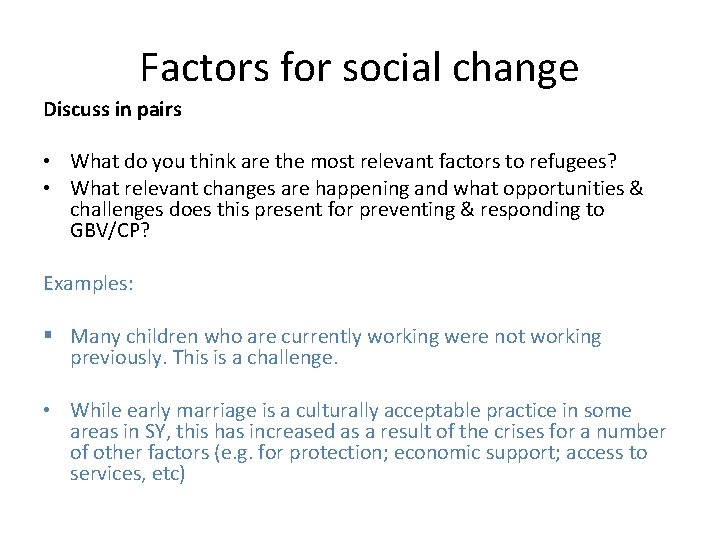 Factors for social change

Discuss in pairs

• What do you think are the most relevant factors to refugees?
• What relevant changes are happening and what opportunities & challenges does this present for preventing & responding to GBV/CP?

Examples:

• Many children who are currently working were not working previously. This is a challenge.

• While early marriage is a culturally acceptable practice in some areas in SY, this has increased as a result of the crises for a number of other factors (e.g. for protection; economic support; access to services, etc)